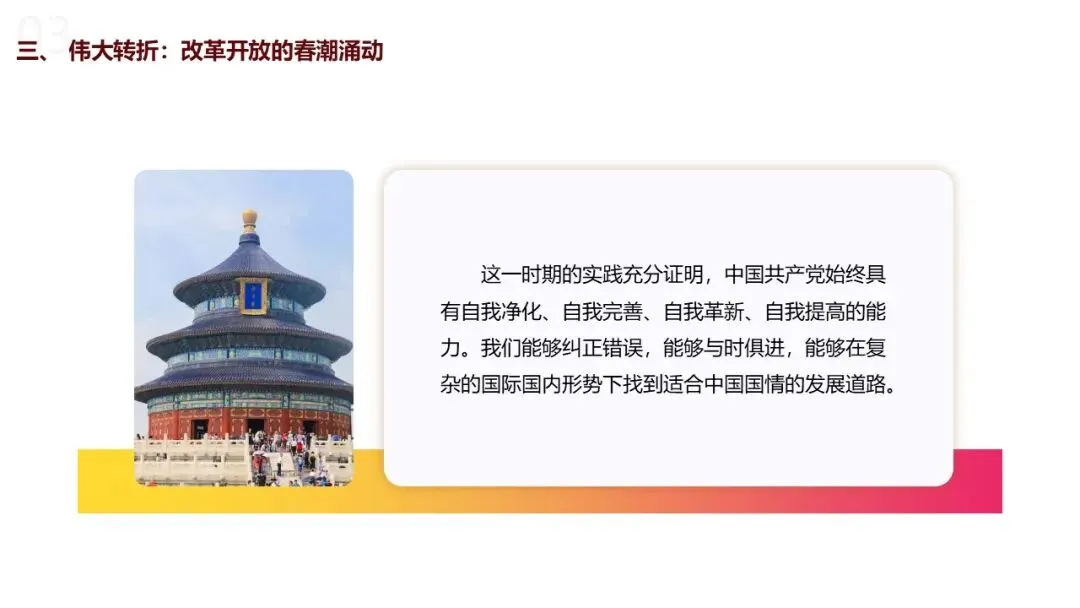 03

三、 伟大转折：改革开放的春潮涌动

这一时期的实践充分证明，中国共产党始终具有自我净化、自我完善、自我革新、自我提高的能力。我们能够纠正错误，能够与时俱进，能够在复杂的国际国内形势下找到适合中国国情的发展道路。